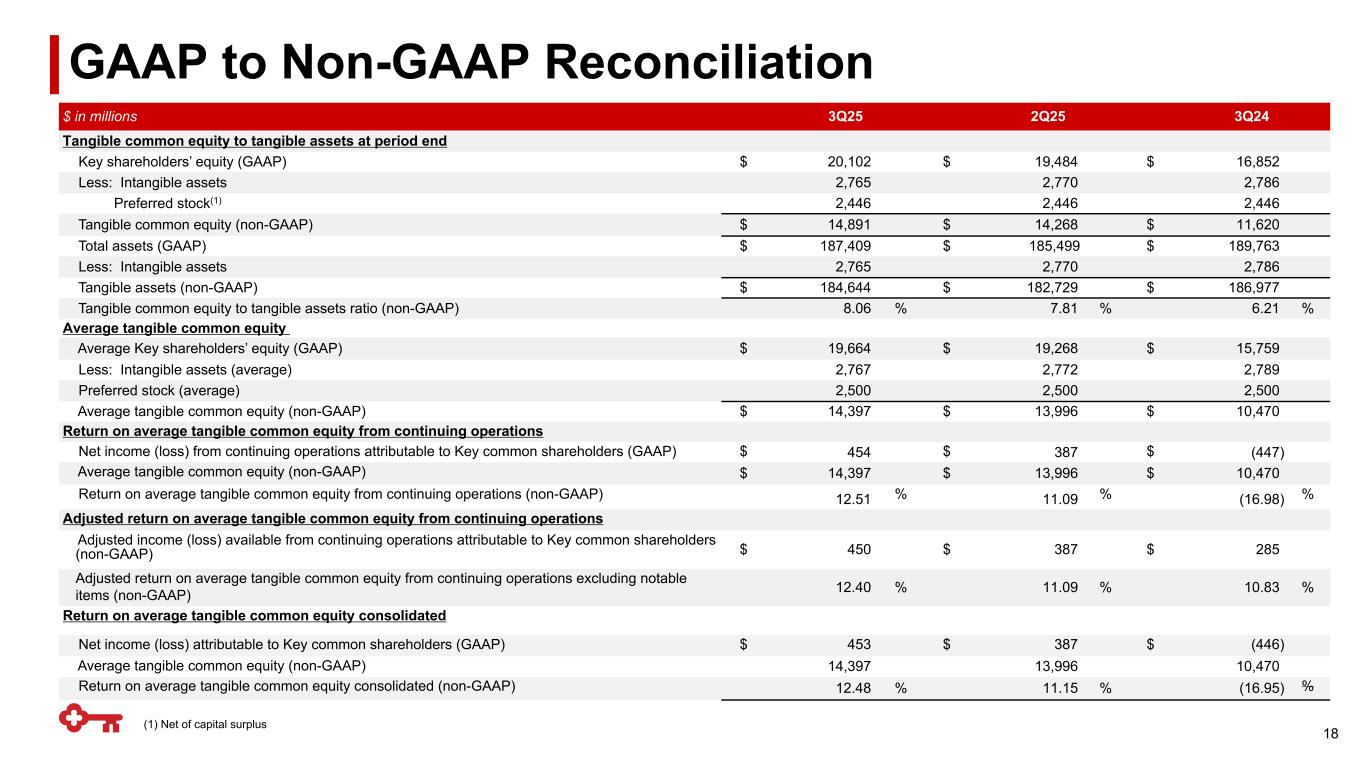 GAAP to Non-GAAP Reconciliation

| $ in millions | 3Q25 | 2Q25 | 3Q24 |
|---|---|---|---|
| Tangible common equity to tangible assets at period end | | | |
| Key shareholders' equity (GAAP) | $ 20,102 | $ 19,484 | $ 16,852 |
| Less: Intangible assets | 2,765 | 2,770 | 2,786 |
| Preferred stock$^{(1)}$ | 2,446 | 2,446 | 2,446 |
| Tangible common equity (non-GAAP) | $ 14,891 | $ 14,268 | $ 11,620 |
| Total assets (GAAP) | $ 187,409 | $ 185,499 | $ 189,763 |
| Less: Intangible assets | 2,765 | 2,770 | 2,786 |
| Tangible assets (non-GAAP) | $ 184,644 | $ 182,729 | $ 186,977 |
| Tangible common equity to tangible assets ratio (non-GAAP) | 8.06 % | 7.81 % | 6.21 % |
| Average tangible common equity | | | |
| Average Key shareholders' equity (GAAP) | $ 19,664 | $ 19,268 | $ 15,759 |
| Less: Intangible assets (average) | 2,767 | 2,772 | 2,789 |
| Preferred stock (average) | 2,500 | 2,500 | 2,500 |
| Average tangible common equity (non-GAAP) | $ 14,397 | $ 13,996 | $ 10,470 |
| Return on average tangible common equity from continuing operations | | | |
| Net income (loss) from continuing operations attributable to Key common shareholders (GAAP) | $ 454 | $ 387 | $ (447) |
| Average tangible common equity (non-GAAP) | $ 14,397 | $ 13,996 | $ 10,470 |
| Return on average tangible common equity from continuing operations (non-GAAP) | 12.51 % | 11.09 % | (16.98) % |
| Adjusted return on average tangible common equity from continuing operations | | | |
| Adjusted income (loss) available from continuing operations attributable to Key common shareholders (non-GAAP) | $ 450 | $ 387 | $ 285 |
| Adjusted return on average tangible common equity from continuing operations excluding notable items (non-GAAP) | 12.40 % | 11.09 % | 10.83 % |
| Return on average tangible common equity consolidated | | | |
| Net income (loss) attributable to Key common shareholders (GAAP) | $ 453 | $ 387 | $ (446) |
| Average tangible common equity (non-GAAP) | 14,397 | 13,996 | 10,470 |
| Return on average tangible common equity consolidated (non-GAAP) | 12.48 % | 11.15 % | (16.95) % |

(1) Net of capital surplus

18